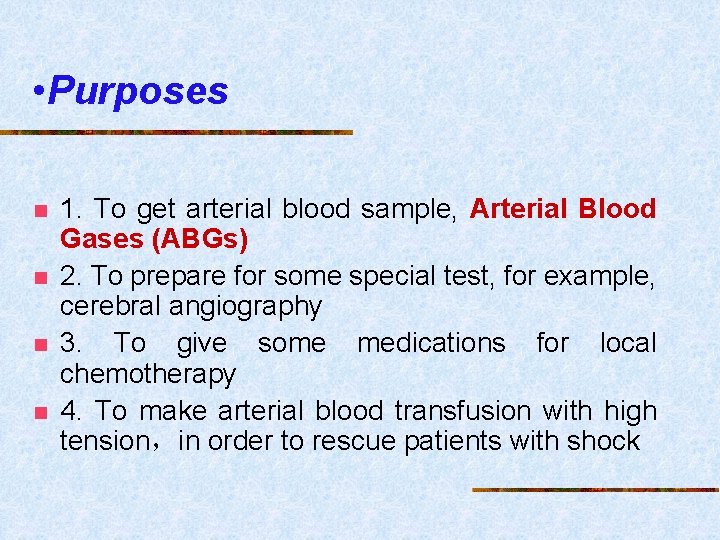 •Purposes

1. To get arterial blood sample, Arterial Blood Gases (ABGs)

2. To prepare for some special test, for example, cerebral angiography

3. To give some medications for local chemotherapy

4. To make arterial blood transfusion with high tension，in order to rescue patients with shock